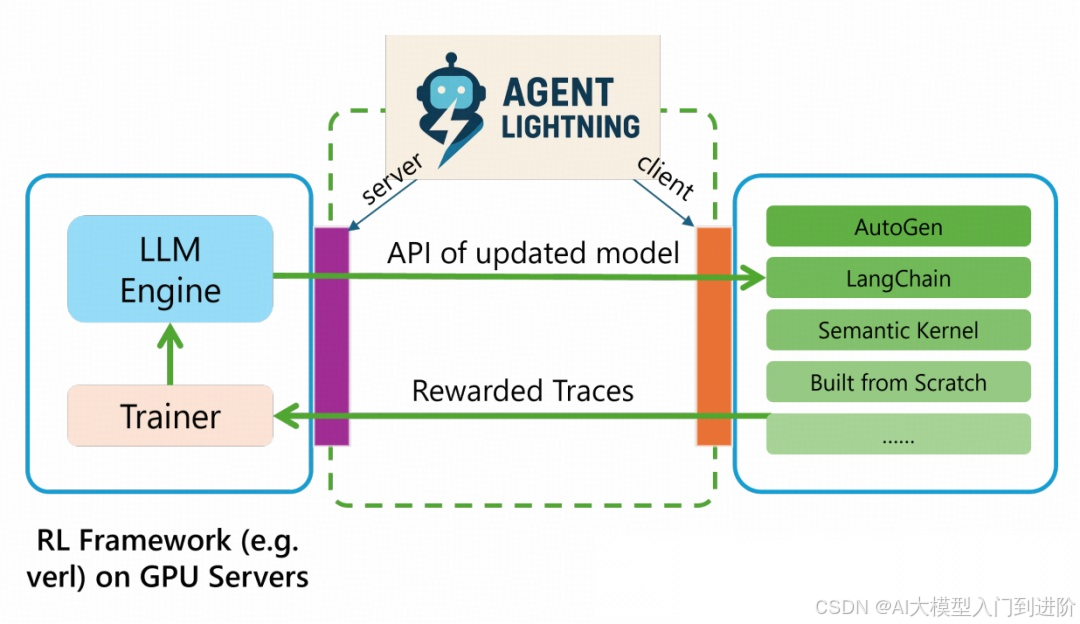 AGENT LIGHTNING

server

client

LLM Engine

Trainer

API of updated model

Rewarded Traces

AutoGen

LangChain

Semantic Kernel

Built from Scratch

......

RL Framework (e.g. verl) on GPU Servers

CSDN @AI大模型入门到进阶